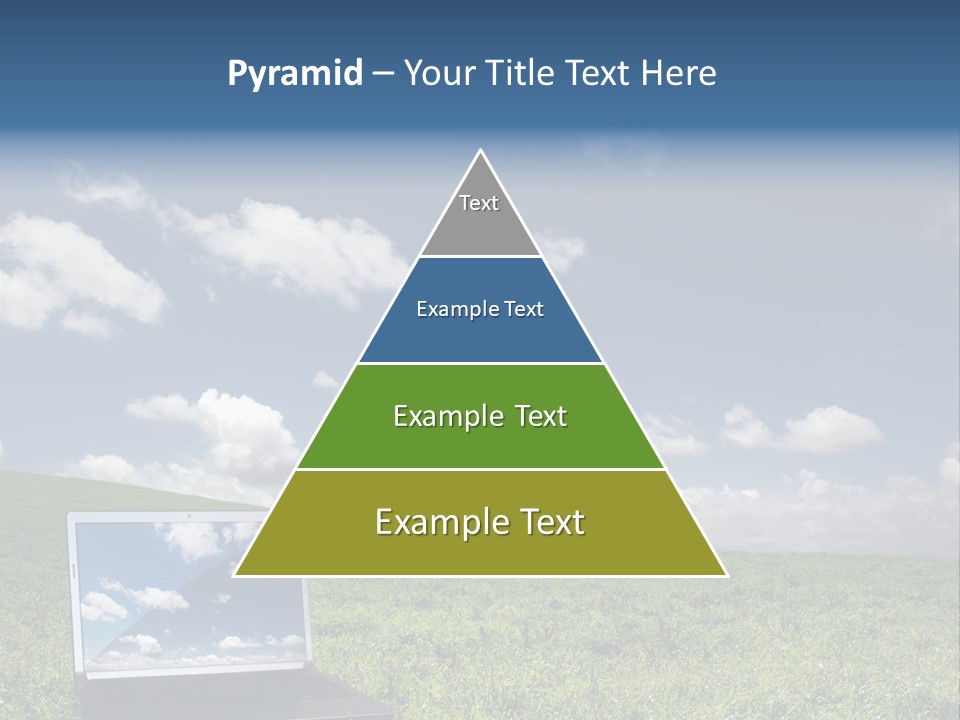 Pyramid – Your Title Text Here

Text

Example Text

Example Text

Example Text